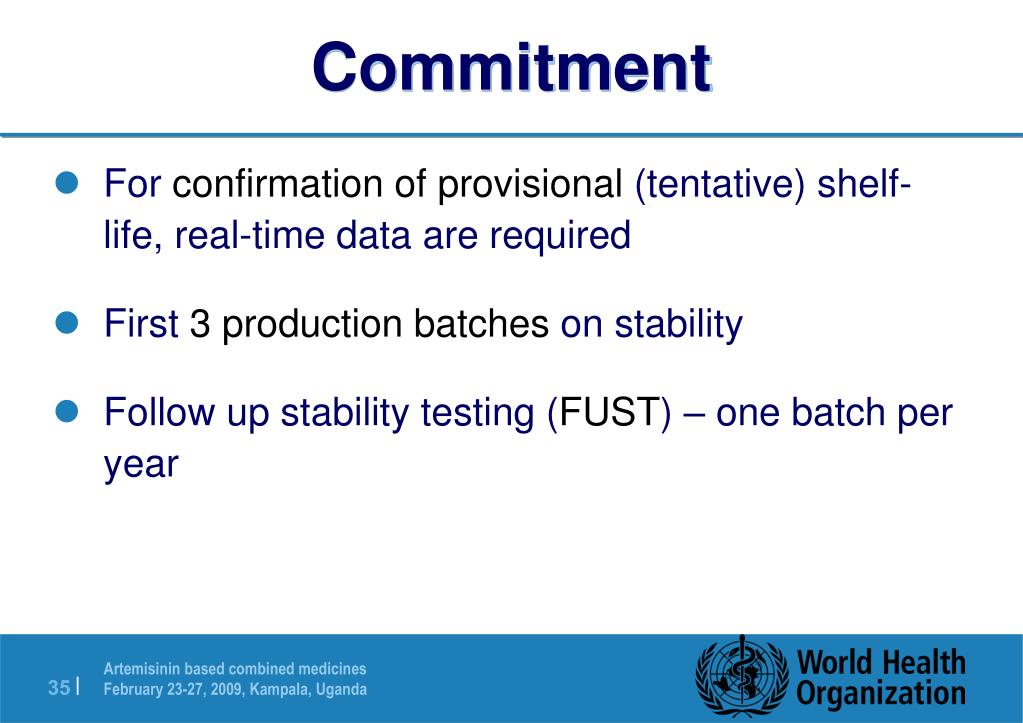 Commitment

For confirmation of provisional (tentative) shelf-life, real-time data are required

First 3 production batches on stability

Follow up stability testing (FUST) – one batch per year

35 |

Artemisinin based combined medicines
February 23-27, 2009, Kampala, Uganda

World Health Organization